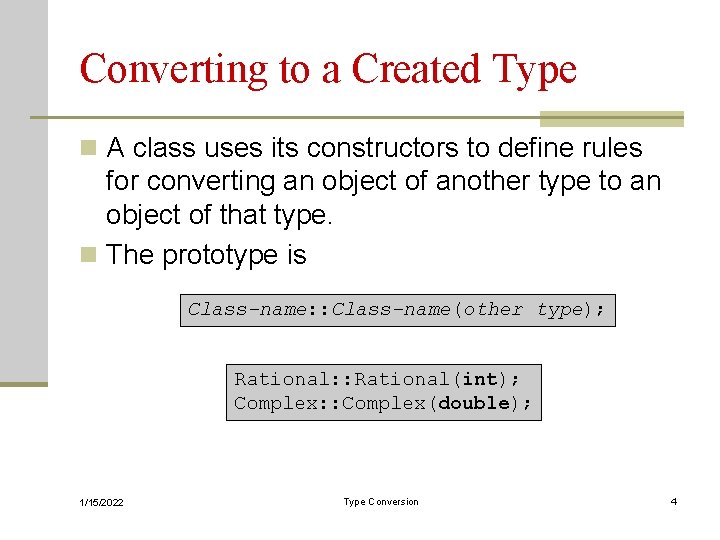 Converting to a Created Type

A class uses its constructors to define rules for converting an object of another type to an object of that type.

The prototype is

Class-name::Class-name(other type);

Rational::Rational(int);
Complex::Complex(double);

1/15/2022

Type Conversion

4